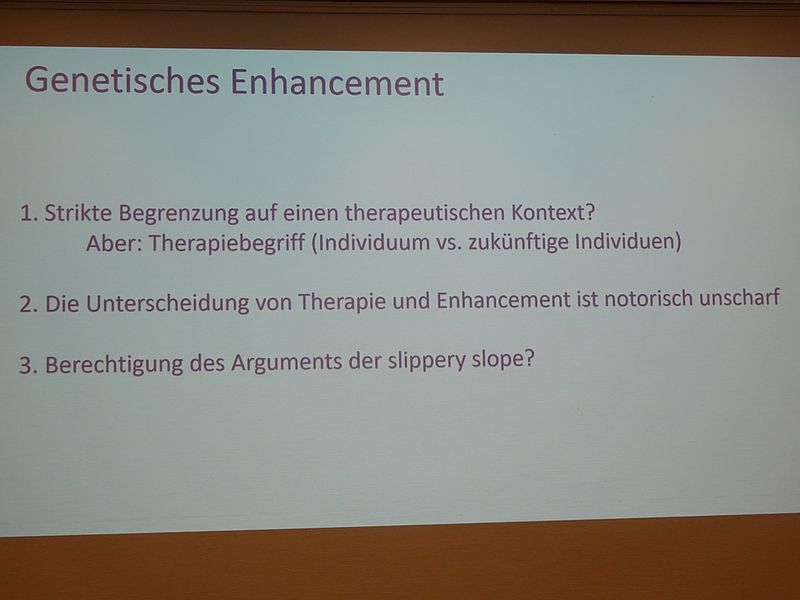 Genetisches Enhancement

1. Strikte Begrenzung auf einen therapeutischen Kontext?
Aber: Therapiebegriff (Individuum vs. zukünftige Individuen)

2. Die Unterscheidung von Therapie und Enhancement ist notorisch unscharf

3. Berechtigung des Arguments der slippery slope?